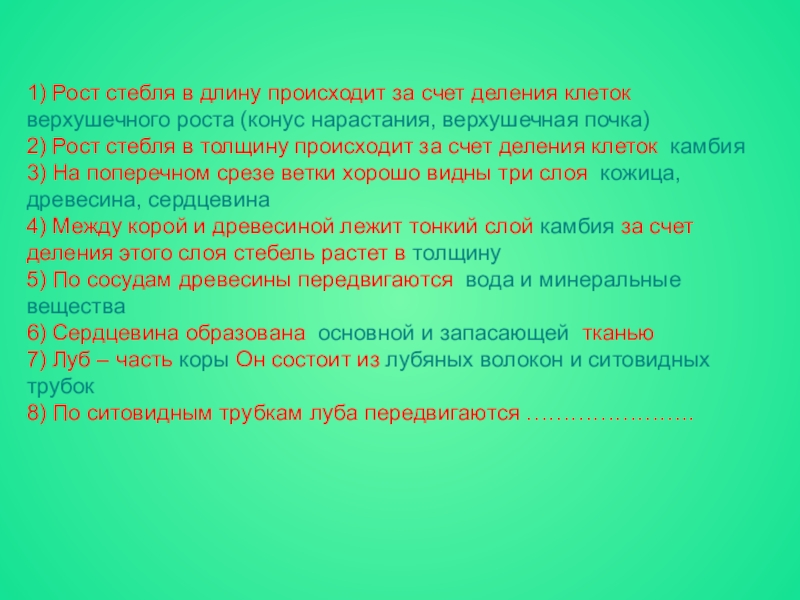 1) Рост стебля в длину происходит за счет деления клеток верхушечного роста (конус нарастания, верхушечная почка)
2) Рост стебля в толщину происходит за счет деления клеток камбия
3) На поперечном срезе ветки хорошо видны три слоя кожица, древесина, сердцевина
4) Между корой и древесиной лежит тонкий слой камбия за счет деления этого слоя стебель растет в толщину
5) По сосудам древесины передвигаются вода и минеральные вещества
6) Сердцевина образована основной и запасающей тканью
7) Луб – часть коры Он состоит из лубяных волокон и ситовидных трубок
8) По ситовидным трубкам луба передвигаются …………………